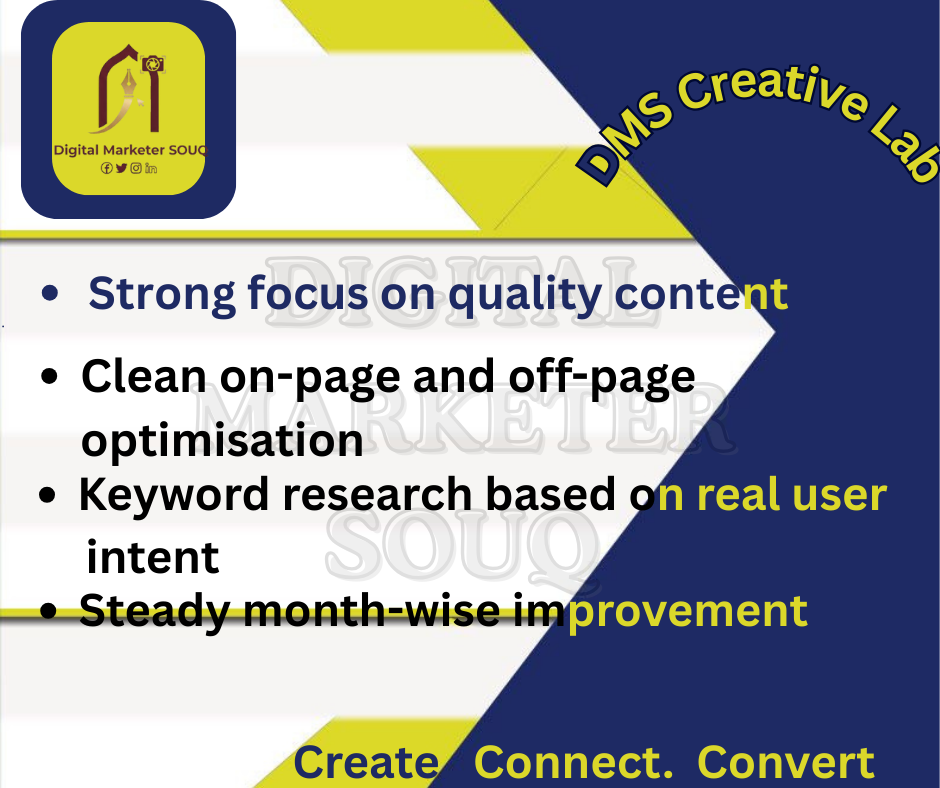 Digital Marketer SOUQ

DMS Creative Lab

DIGITAL MARKETER SOUQ

• Strong focus on quality content

• Clean on-page and off-page optimisation

• Keyword research based on real user intent

• Steady month-wise improvement

Create Connect. Convert